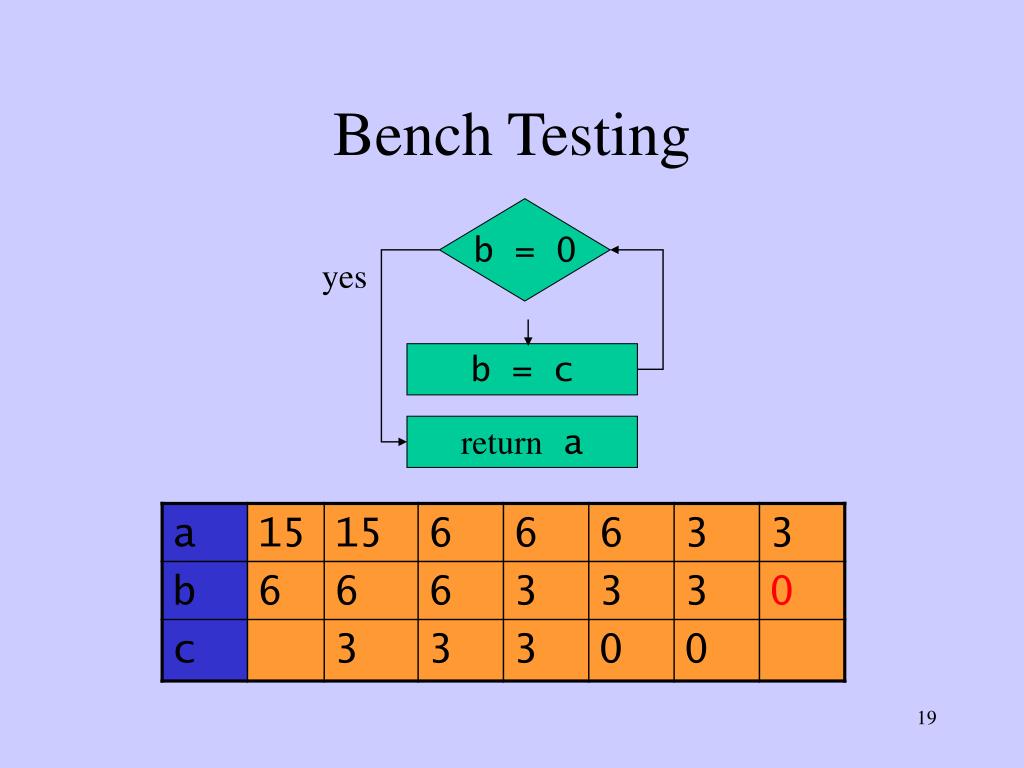 Bench Testing

b = 0

yes

b = c

return a

| a | 15 | 15 | 6 | 6 | 6 | 3 | 3 |
|---|---|---|---|---|---|---|---|
| b | 6 | 6 | 6 | 3 | 3 | 3 | 0 |
| c |  | 3 | 3 | 3 | 0 | 0 |  |

19